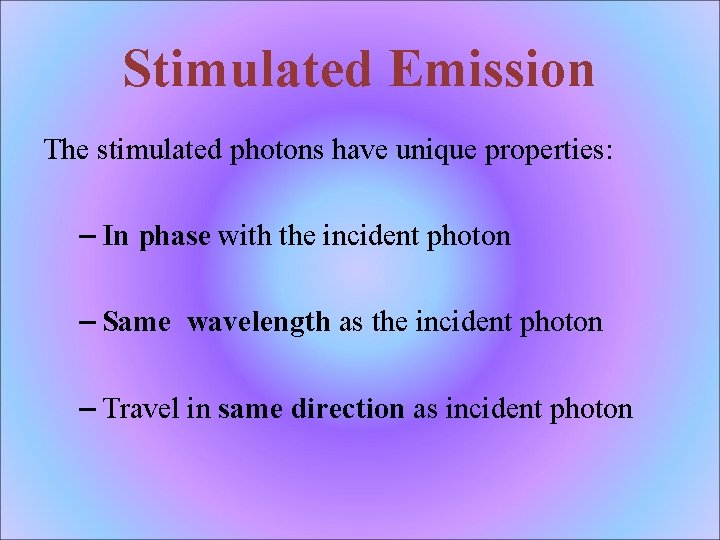 Stimulated Emission

The stimulated photons have unique properties:

– In phase with the incident photon

– Same wavelength as the incident photon

– Travel in same direction as incident photon